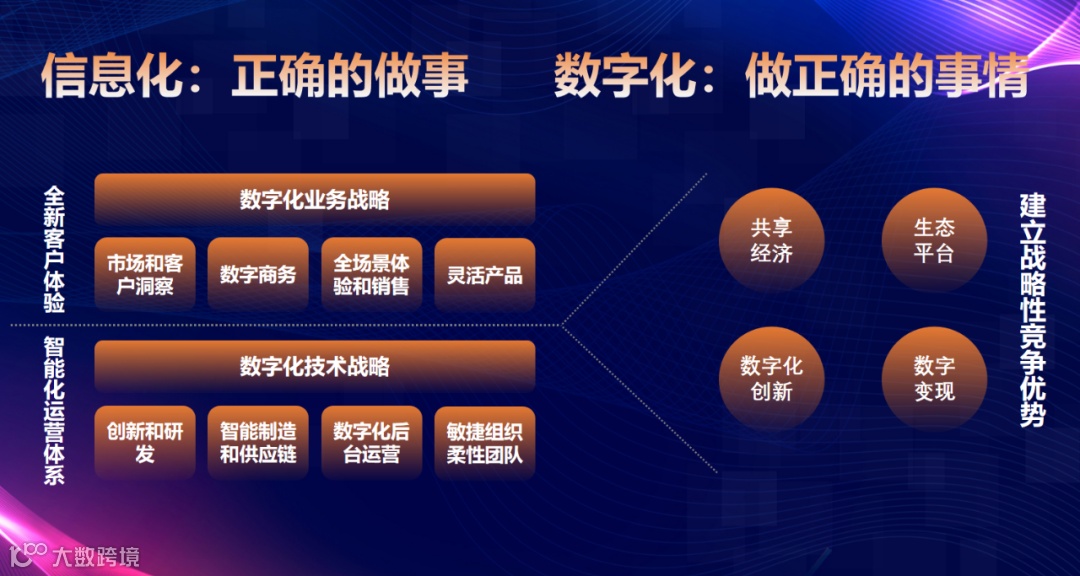 信息化：正确的做事　　数字化：做正确的事情

全新客户体验

数字化业务战略

市场和客户洞察

数字商务

全场景体验和销售

灵活产品

智能化运营体系

数字化技术战略

创新和研发

智能制造和供应链

数字化后台运营

敏捷组织柔性团队

共享经济

生态平台

数字化创新

数字变现

建立战略性竞争优势

大数跨境